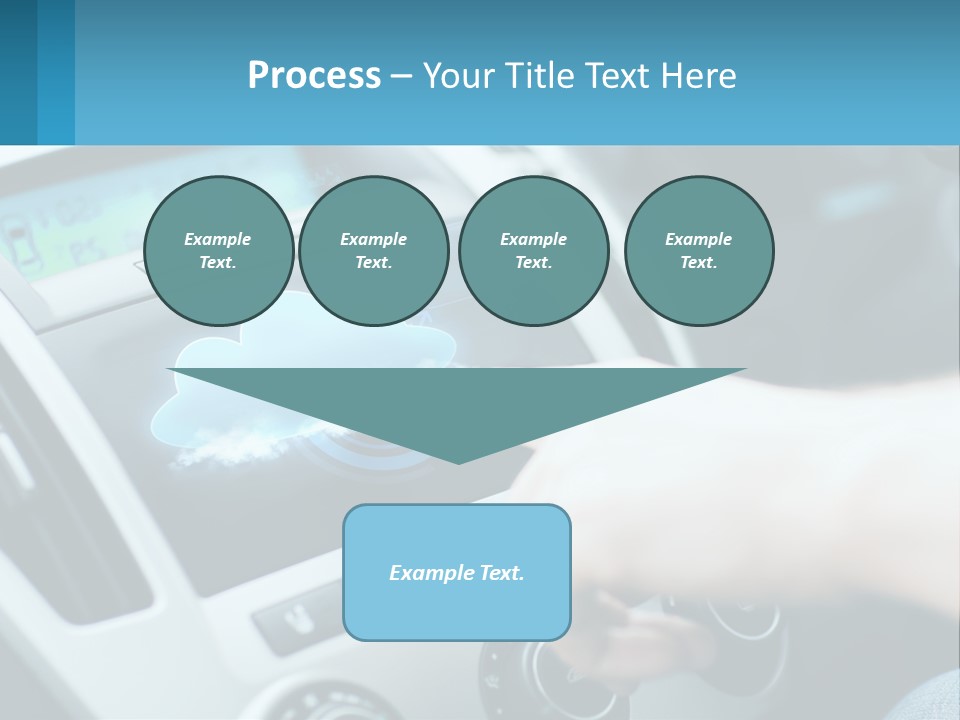 Process – Your Title Text Here

Example Text.

Example Text.

Example Text.

Example Text.

Example Text.